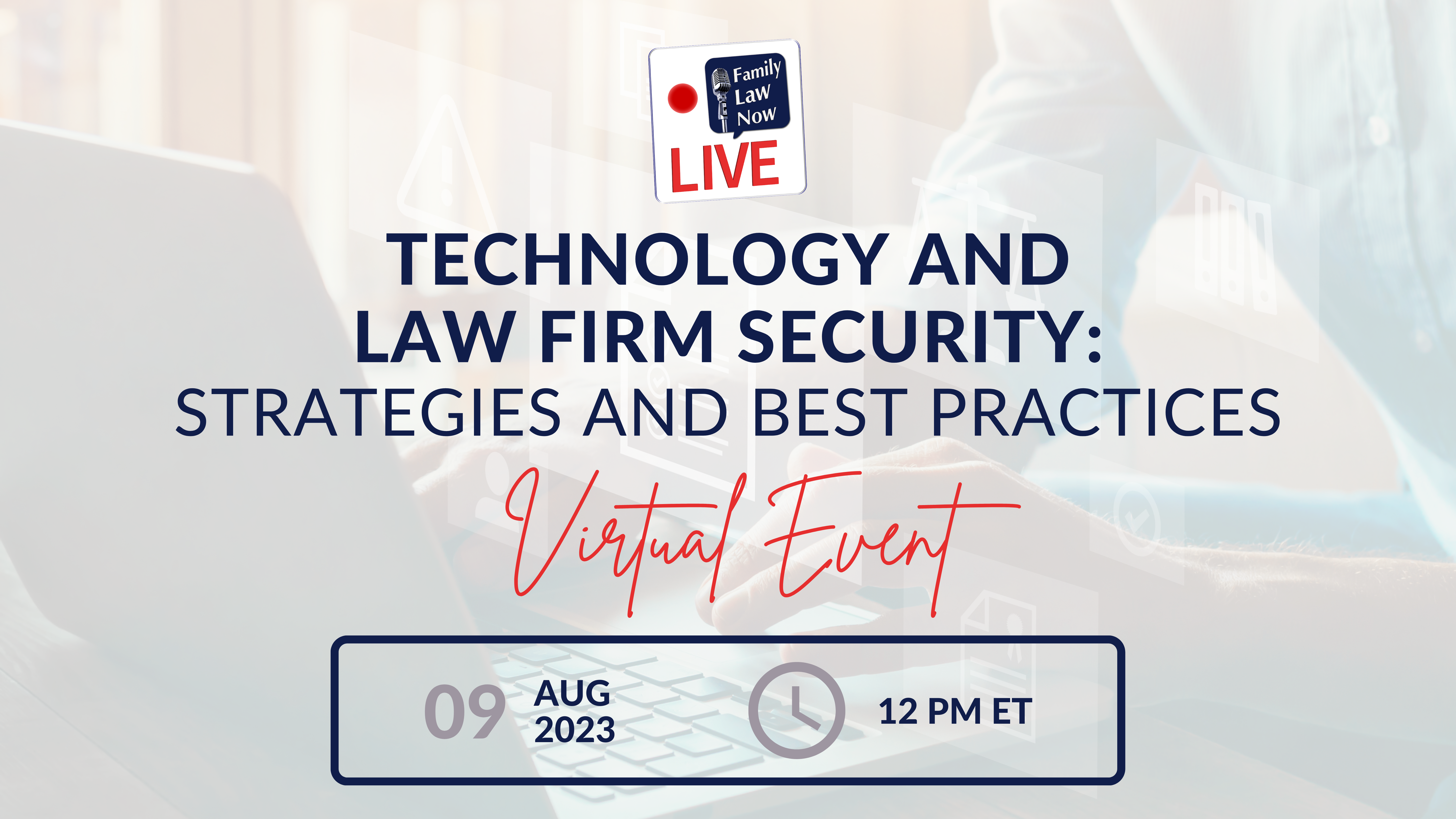 Family
Law
Now

LIVE

TECHNOLOGY AND LAW FIRM SECURITY:
STRATEGIES AND BEST PRACTICES

Virtual Event

09 AUG
2023

12 PM ET